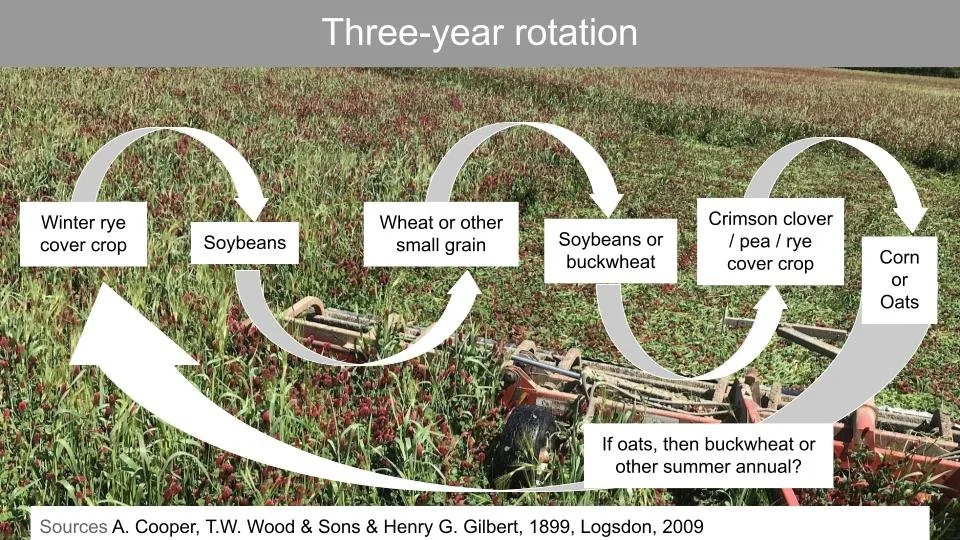 Three-year rotation

Winter rye cover crop

Soybeans

Wheat or other small grain

Soybeans or buckwheat

Crimson clover / pea / rye cover crop

Corn or Oats

If oats, then buckwheat or other summer annual?

Sources A. Cooper, T.W. Wood & Sons & Henry G. Gilbert, 1899, Logsdon, 2009